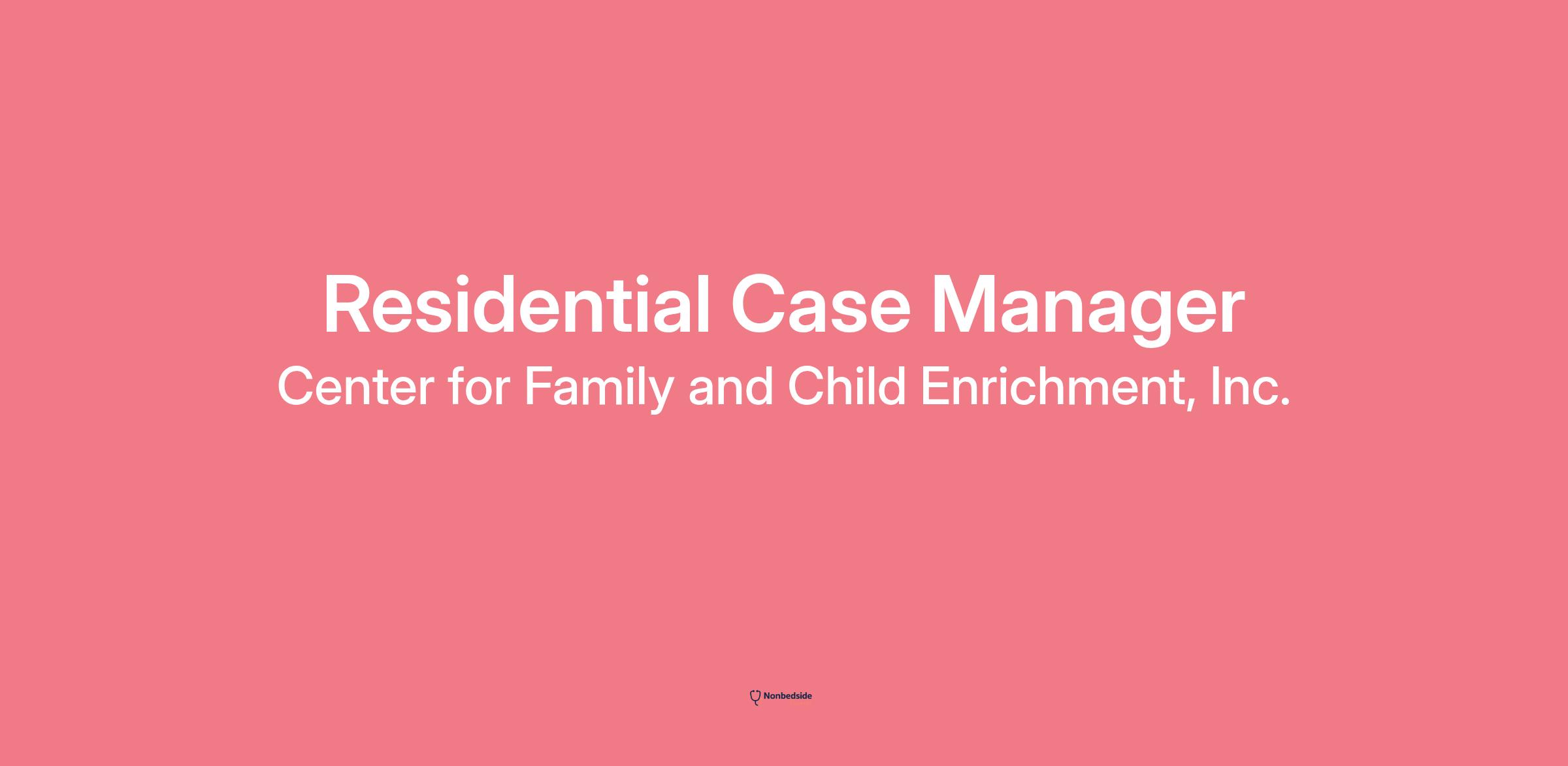 Residential Case Manager
Center for Family and Child Enrichment, Inc.

Nonbedside